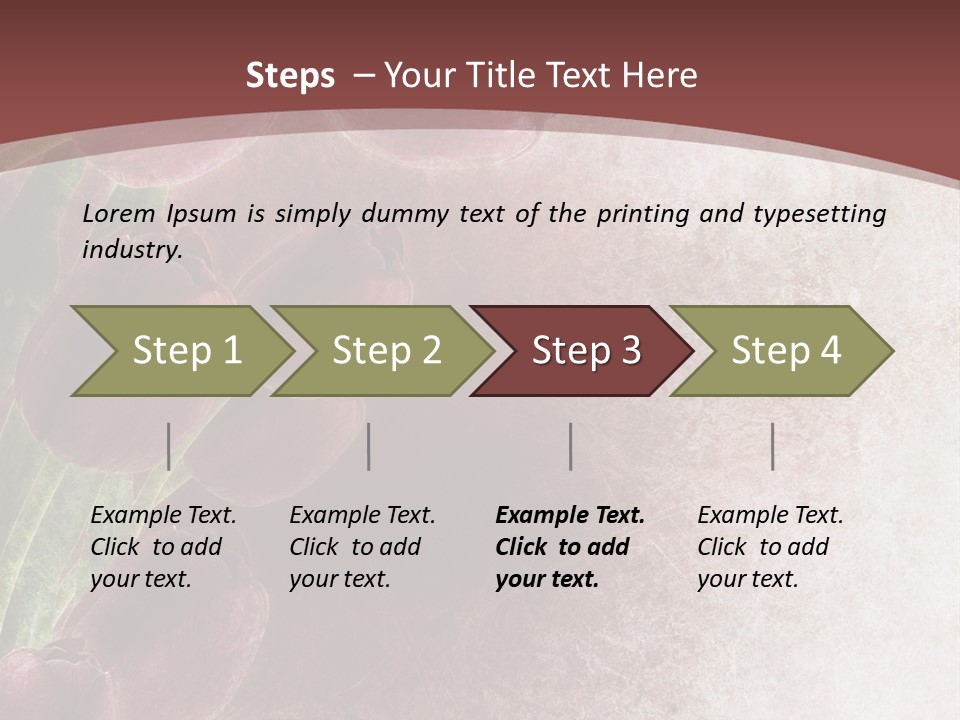 Steps – Your Title Text Here

Lorem Ipsum is simply dummy text of the printing and typesetting industry.

Step 1

Step 2

Step 3

Step 4

Example Text. Click to add your text.

Example Text. Click to add your text.

Example Text. Click to add your text.

Example Text. Click to add your text.